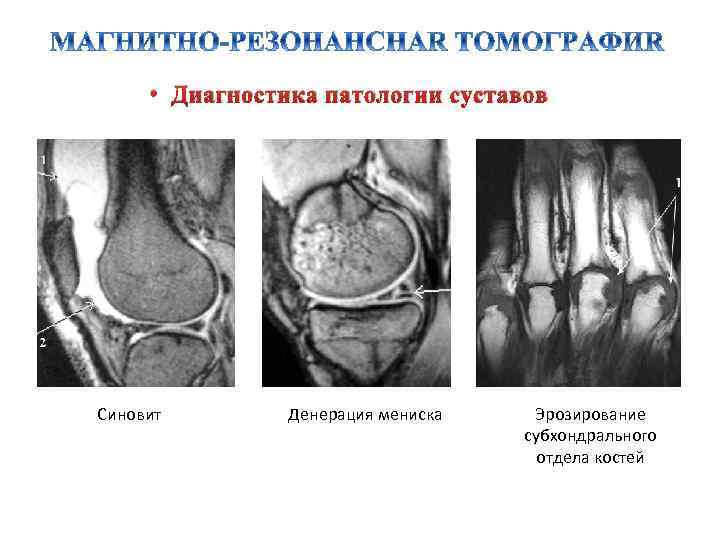 МАГНИТНО-РЕЗОНАНСНАЯ ТОМОГРАФИЯ

• Диагностика патологии суставов

1

2

1

Синовит

Денерация мениска

Эрозирование субхондрального отдела костей